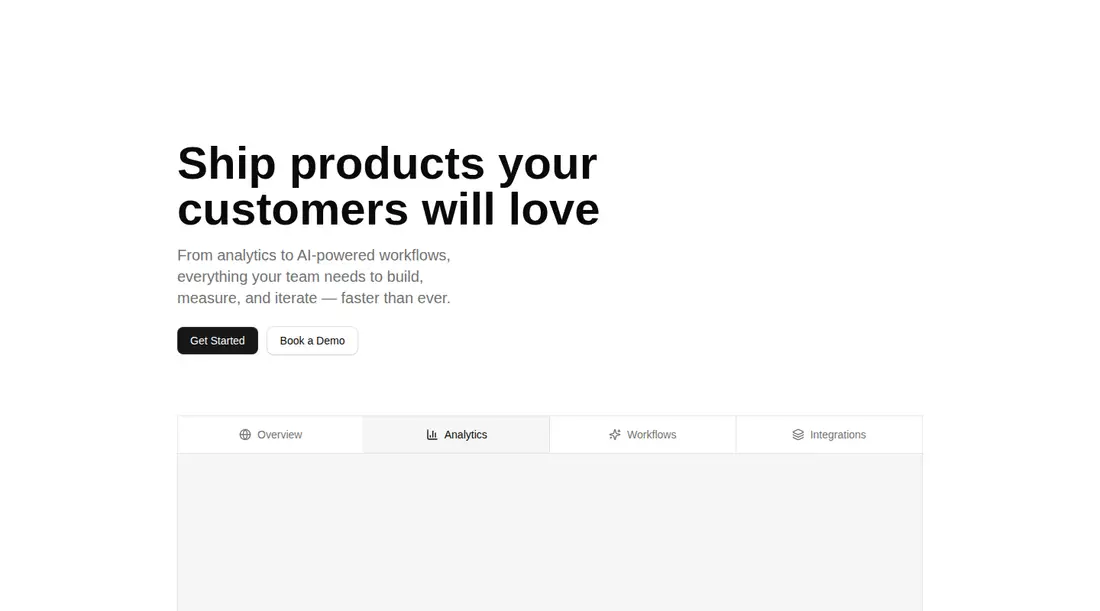 Ship products your customers will love

From analytics to AI-powered workflows, everything your team needs to build, measure, and iterate — faster than ever.

Get Started
Book a Demo

Overview
Analytics
Workflows
Integrations